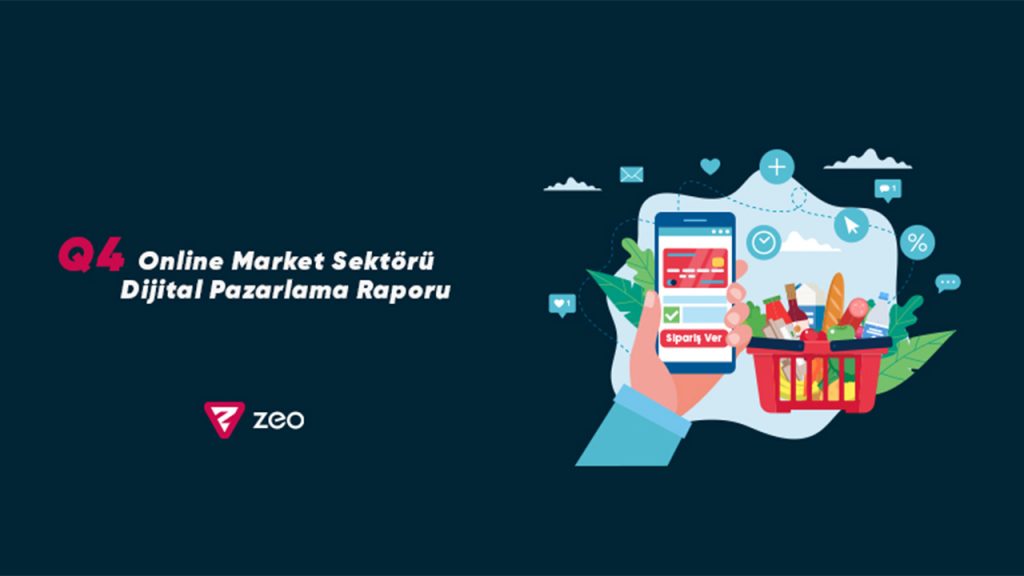 Q4 Online Market Sektörü
Dijital Pazarlama Raporu

zeo

Sipariş Ver

1

1

%